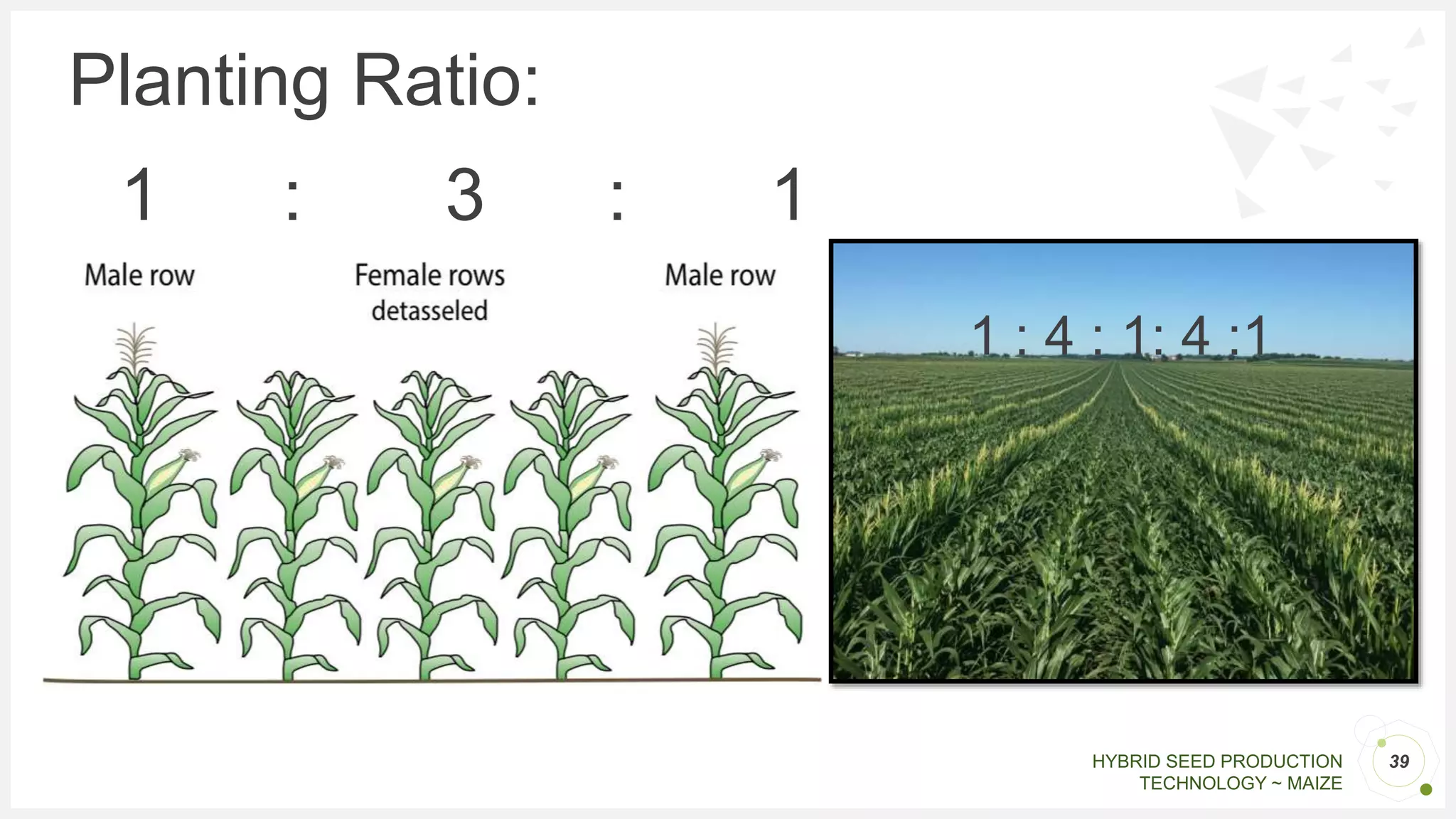 Planting Ratio:

1 : 3 : 1

Male row

Female rows detasseled

Male row

1 : 4 : 1: 4 :1

HYBRID SEED PRODUCTION TECHNOLOGY ~ MAIZE

39